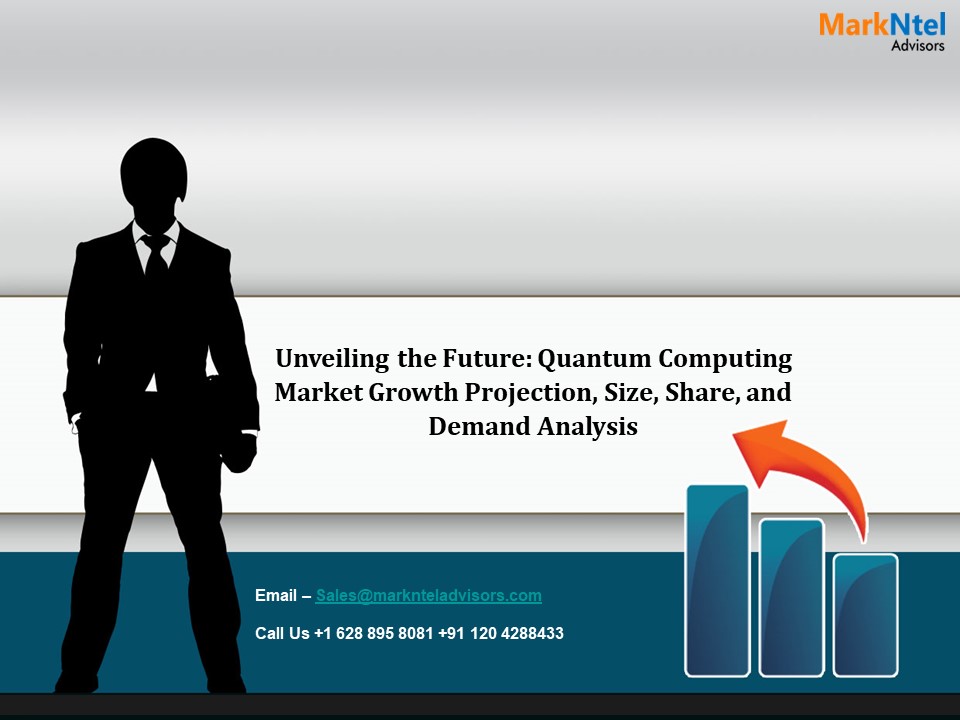 MarkNtel
Advisors

Unveiling the Future: Quantum Computing Market Growth Projection, Size, Share, and Demand Analysis

Email – Sales@marknteladvisors.com

Call Us +1 628 895 8081 +91 120 4288433